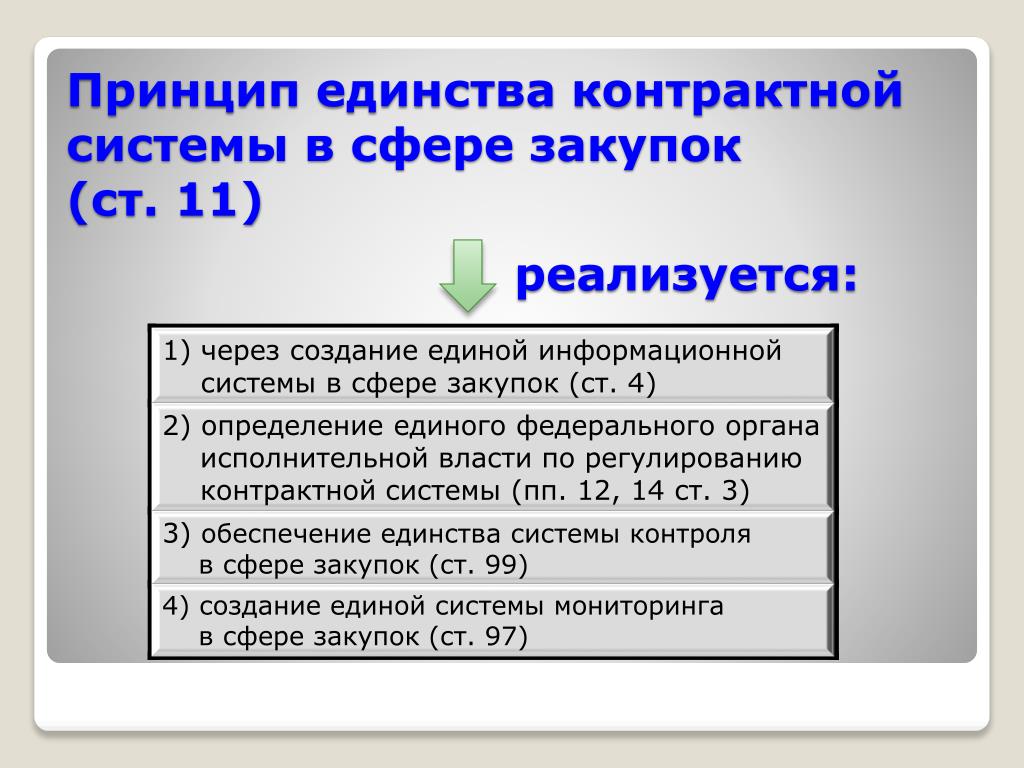 Принцип единства контрактной системы в сфере закупок (ст. 11)

реализуется:

1) через создание единой информационной системы в сфере закупок (ст. 4)

2) определение единого федерального органа исполнительной власти по регулированию контрактной системы (пп. 12, 14 ст. 3)

3) обеспечение единства системы контроля в сфере закупок (ст. 99)

4) создание единой системы мониторинга в сфере закупок (ст. 97)